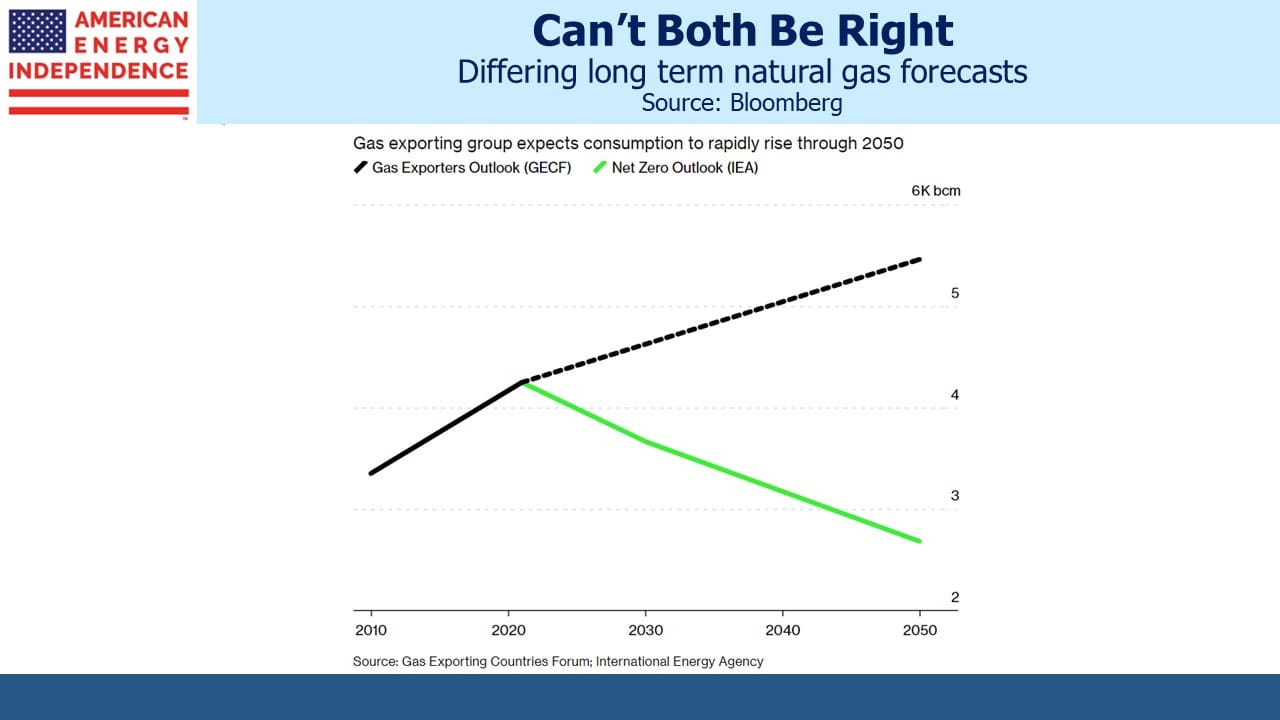 AMERICAN ENERGY INDEPENDENCE

Can't Both Be Right
Differing long term natural gas forecasts
Source: Bloomberg

Gas exporting group expects consumption to rapidly rise through 2050
Gas Exporters Outlook (GECF) Net Zero Outlook (IEA)

6K bcm
5
4
3
2

2010 2020 2030 2040 2050

Source: Gas Exporting Countries Forum; International Energy Agency